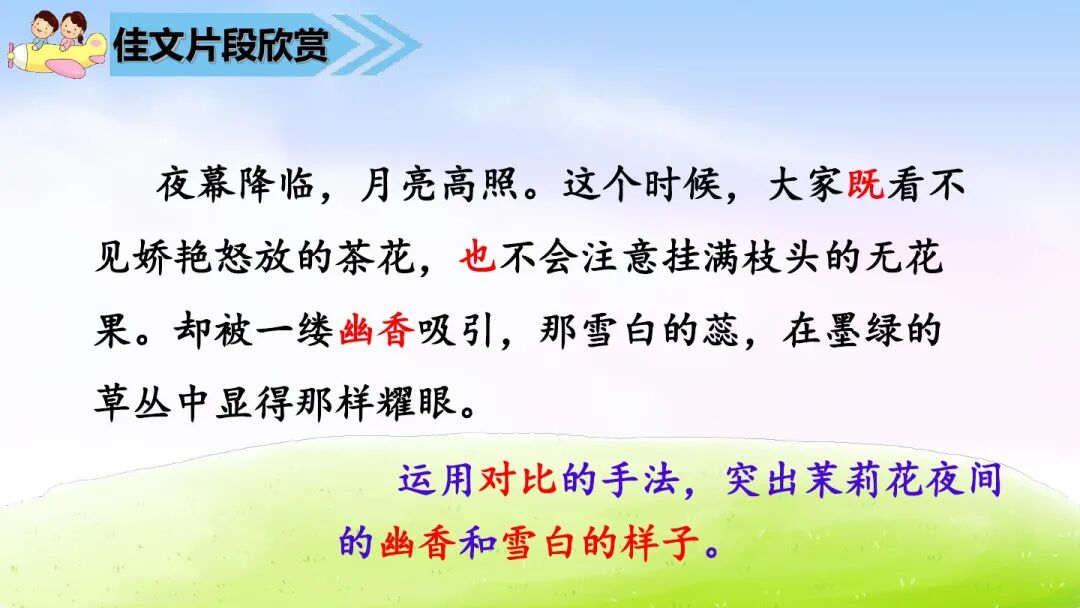 佳文片段欣赏

夜幕降临，月亮高照。这个时候，大家既看不见娇艳怒放的茶花，也不会注意挂满枝头的无花果。却被一缕幽香吸引，那雪白的蕊，在墨绿的草丛中显得那样耀眼。

运用对比的手法，突出茉莉花夜间的幽香和雪白的样子。